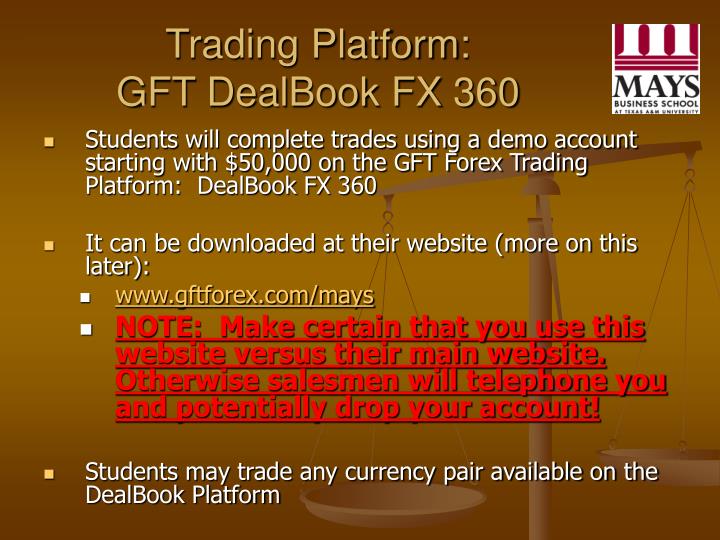 Trading Platform: GFT DealBook FX 360

MAYS BUSINESS SCHOOL AT TEXAS A&M UNIVERSITY

- Students will complete trades using a demo account starting with $50,000 on the GFT Forex Trading Platform: DealBook FX 360

- It can be downloaded at their website (more on this later):
  - www.gftforex.com/mays
  - NOTE: Make certain that you use this website versus their main website. Otherwise salesmen will telephone you and potentially drop your account!

- Students may trade any currency pair available on the DealBook Platform